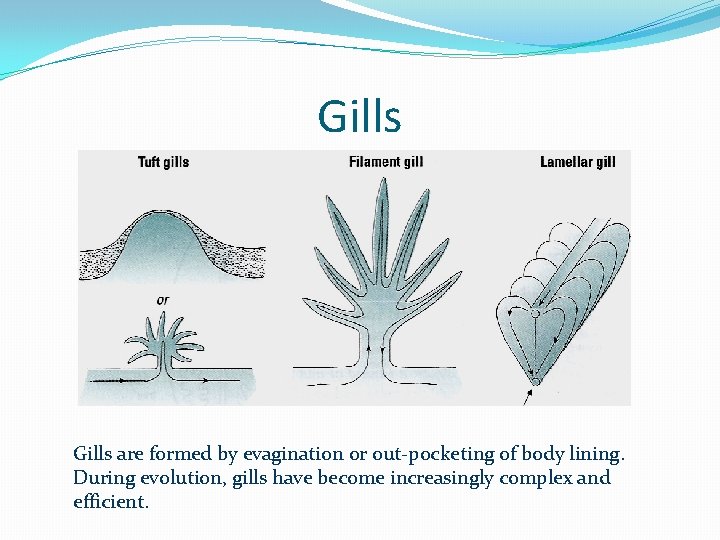 Gills

Tuft gills

or

Filament gill

Lamellar gill

Gills are formed by evagination or out-pocketing of body lining. During evolution, gills have become increasingly complex and efficient.